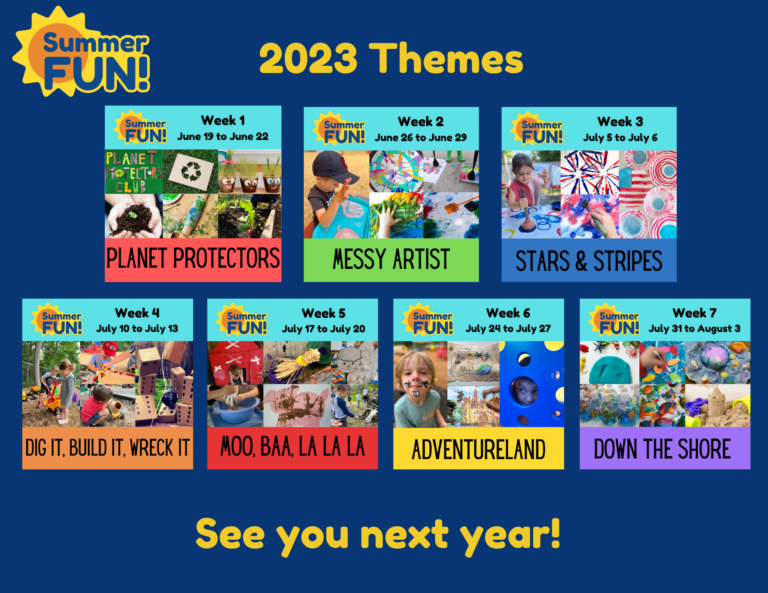 Summer FUN!

2023 Themes

Summer FUN! Week 1 June 19 to June 22
PLANET PROTECTORS CLUB
PLANET PROTECTORS

Summer FUN! Week 2 June 26 to June 29
MESSY ARTIST

Summer FUN! Week 3 July 5 to July 6
STARS & STRIPES

Summer FUN! Week 4 July 10 to July 13
DIG IT, BUILD IT, WRECK IT

Summer FUN! Week 5 July 17 to July 20
MOO, BAA, LA LA LA

Summer FUN! Week 6 July 24 to July 27
ADVENTURELAND

Summer FUN! Week 7 July 31 to August 3
DOWN THE SHORE

See you next year!